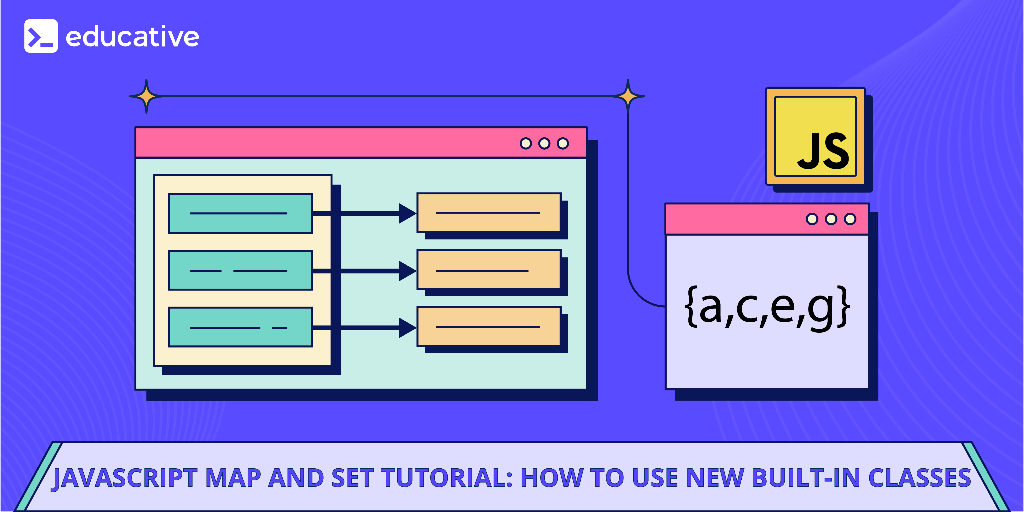 educative

JS

{a,c,e,g}

JAVASCRIPT MAP AND SET TUTORIAL: HOW TO USE NEW BUILT-IN CLASSES